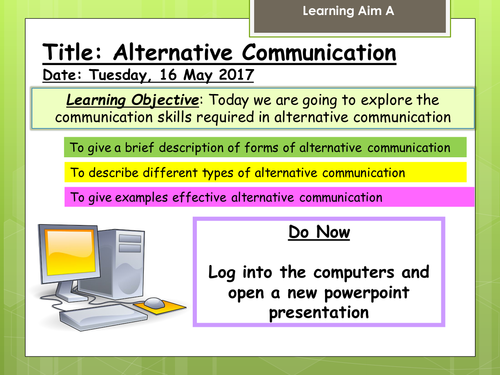 Learning Aim A

Title: Alternative Communication
Date: Tuesday, 16 May 2017

Learning Objective: Today we are going to explore the communication skills required in alternative communication

To give a brief description of forms of alternative communication

To describe different types of alternative communication

To give examples effective alternative communication

Do Now

Log into the computers and open a new powerpoint presentation